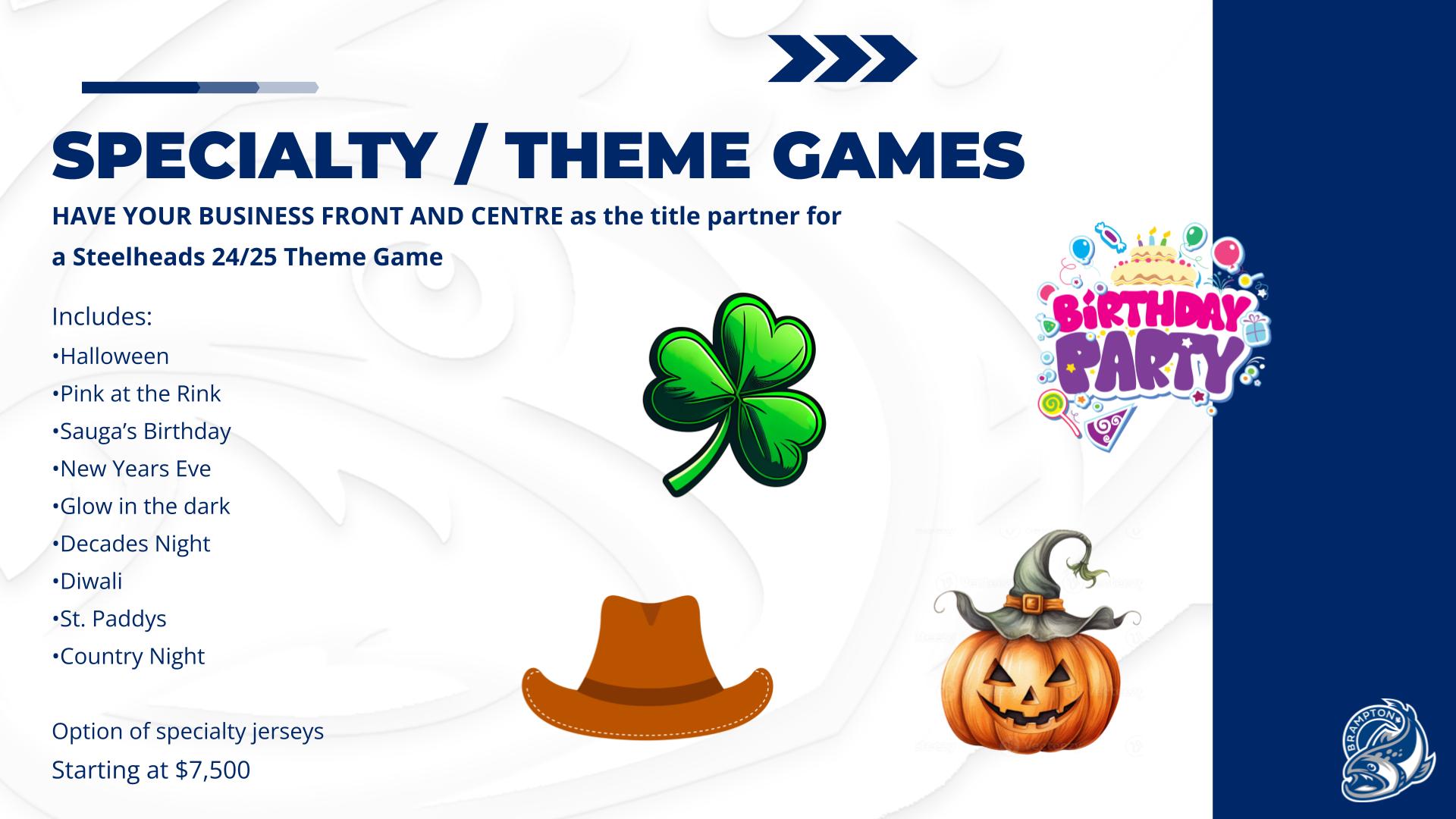 SPECIALTY / THEME GAMES

HAVE YOUR BUSINESS FRONT AND CENTRE as the title partner for a Steelheads 24/25 Theme Game

Includes:
•Halloween
•Pink at the Rink
•Sauga's Birthday
•New Years Eve
•Glow in the dark
•Decades Night
•Diwali
•St. Paddys
•Country Night

Option of specialty jerseys
Starting at $7,500

BIRTHDAY PARTY

BRAMPTON